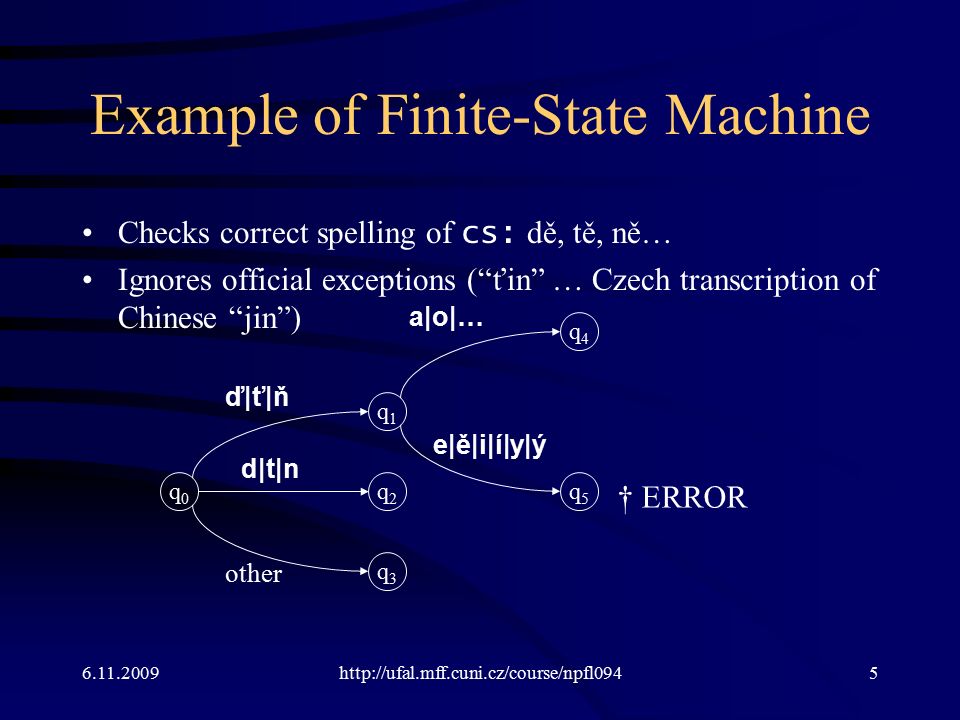 Example of Finite-State Machine

• Checks correct spelling of cs: dě, tě, ně…
• Ignores official exceptions (“ťin” … Czech transcription of Chinese “jin”)

a|o|…

$q_4$

ď|ť|ň

$q_1$

e|ě|i|í|y|ý

d|t|n

$q_0$

$q_2$

$q_5$

† ERROR

other

$q_3$

6.11.2009

http://ufal.mff.cuni.cz/course/npfl094

5